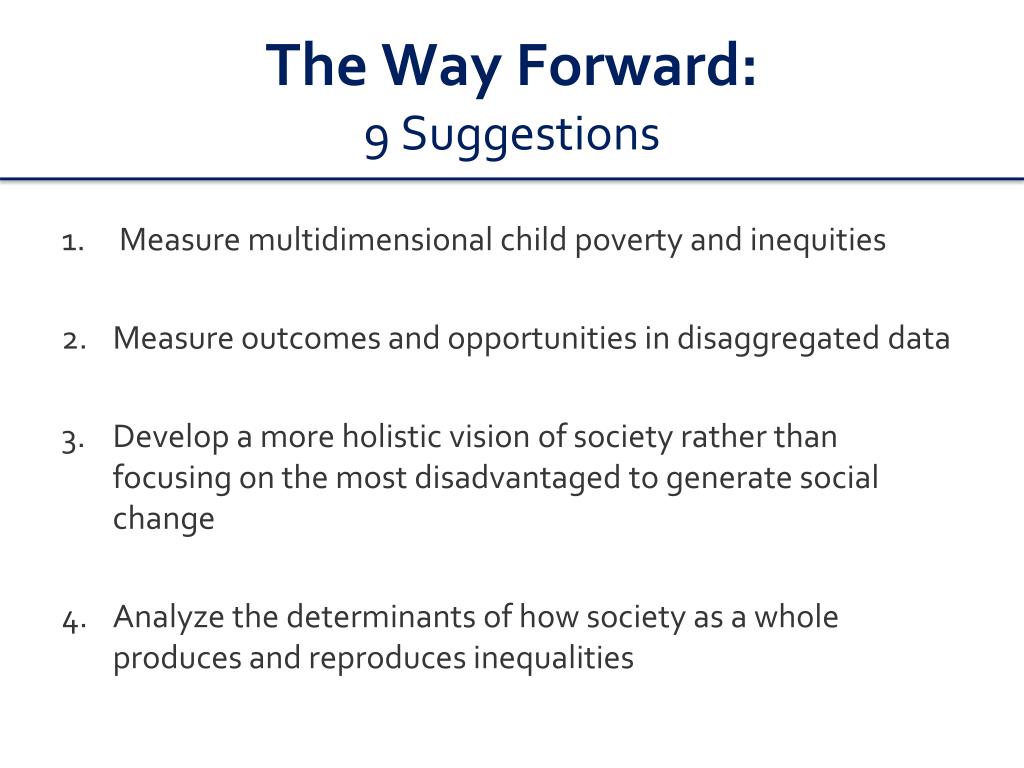 The Way Forward:
9 Suggestions

1. Measure multidimensional child poverty and inequities

2. Measure outcomes and opportunities in disaggregated data

3. Develop a more holistic vision of society rather than focusing on the most disadvantaged to generate social change

4. Analyze the determinants of how society as a whole produces and reproduces inequalities